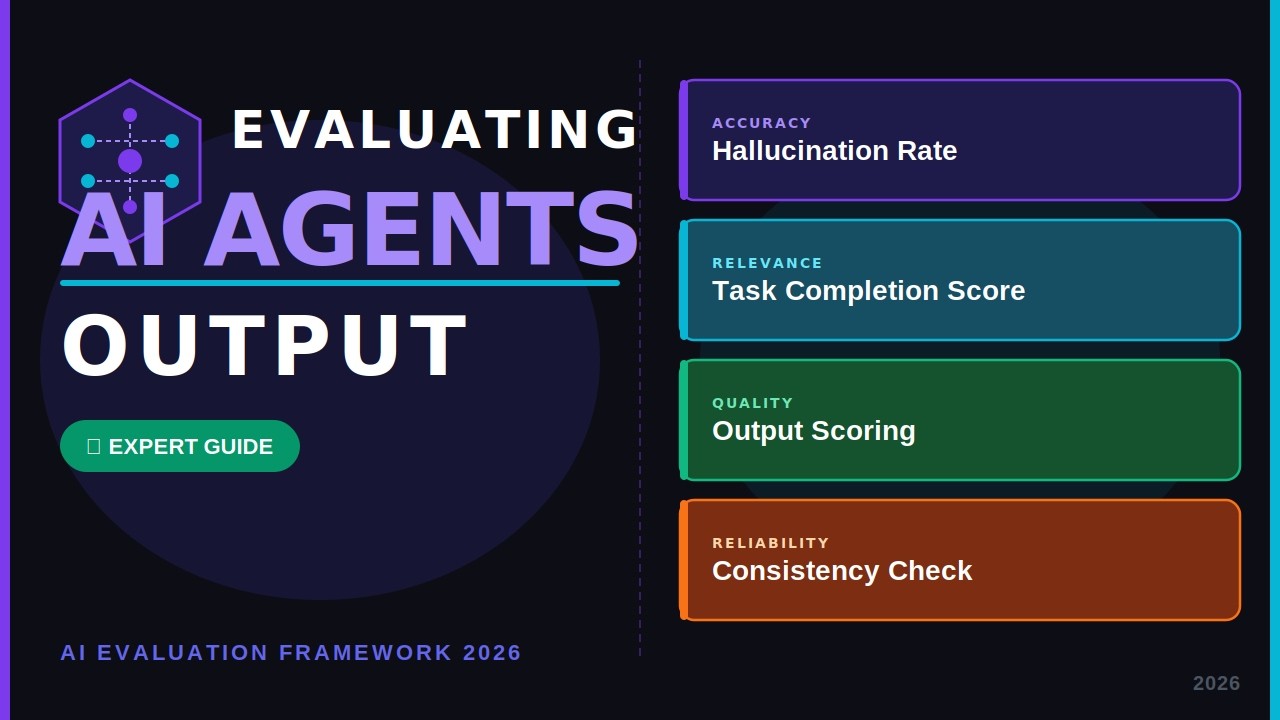 EVALUATING
AI AGENTS
OUTPUT

EXPERT GUIDE

AI EVALUATION FRAMEWORK 2026

ACCURACY
Hallucination Rate

RELEVANCE
Task Completion Score

QUALITY
Output Scoring

RELIABILITY
Consistency Check

2026